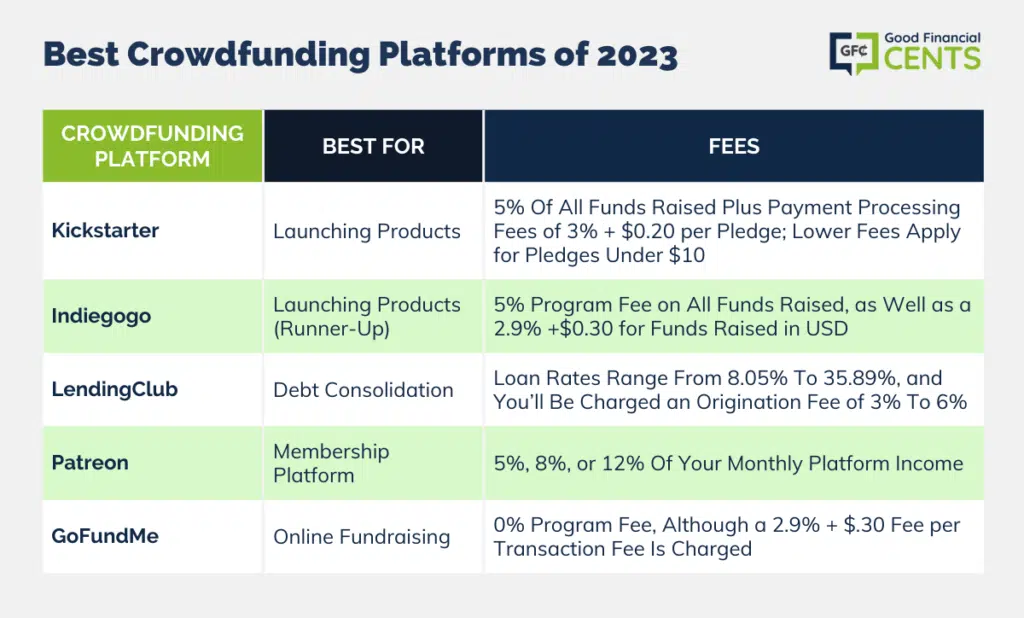 Best Crowdfunding Platforms of 2023

GFC Good Financial CENTS

| CROWDFUNDING PLATFORM | BEST FOR | FEES |
|---|---|---|
| Kickstarter | Launching Products | 5% Of All Funds Raised Plus Payment Processing Fees of 3% + \$0.20 per Pledge; Lower Fees Apply for Pledges Under \$10 |
| Indiegogo | Launching Products (Runner-Up) | 5% Program Fee on All Funds Raised, as Well as a 2.9% +\$0.30 for Funds Raised in USD |
| LendingClub | Debt Consolidation | Loan Rates Range From 8.05% To 35.89%, and You'll Be Charged an Origination Fee of 3% To 6% |
| Patreon | Membership Platform | 5%, 8%, or 12% Of Your Monthly Platform Income |
| GoFundMe | Online Fundraising | 0% Program Fee, Although a 2.9% + \$.30 Fee per Transaction Fee Is Charged |